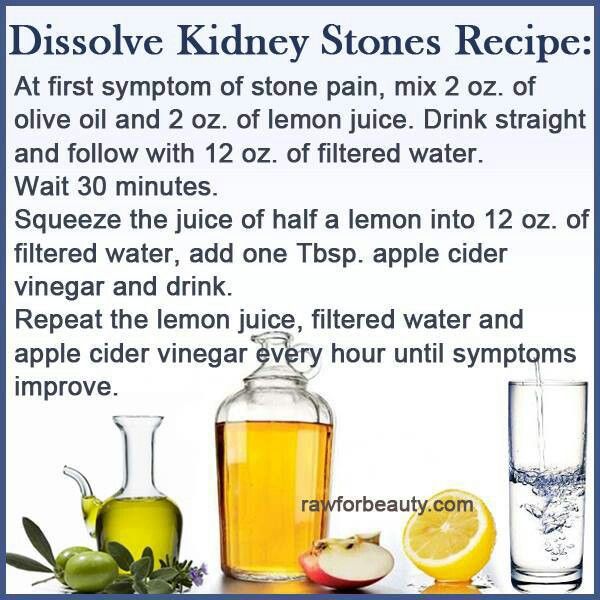 Dissolve Kidney Stones Recipe:

At first symptom of stone pain, mix 2 oz. of olive oil and 2 oz. of lemon juice. Drink straight and follow with 12 oz. of filtered water.
Wait 30 minutes.
Squeeze the juice of half a lemon into 12 oz. of filtered water, add one Tbsp. apple cider vinegar and drink.
Repeat the lemon juice, filtered water and apple cider vinegar every hour until symptoms improve.

rawforbeauty.com